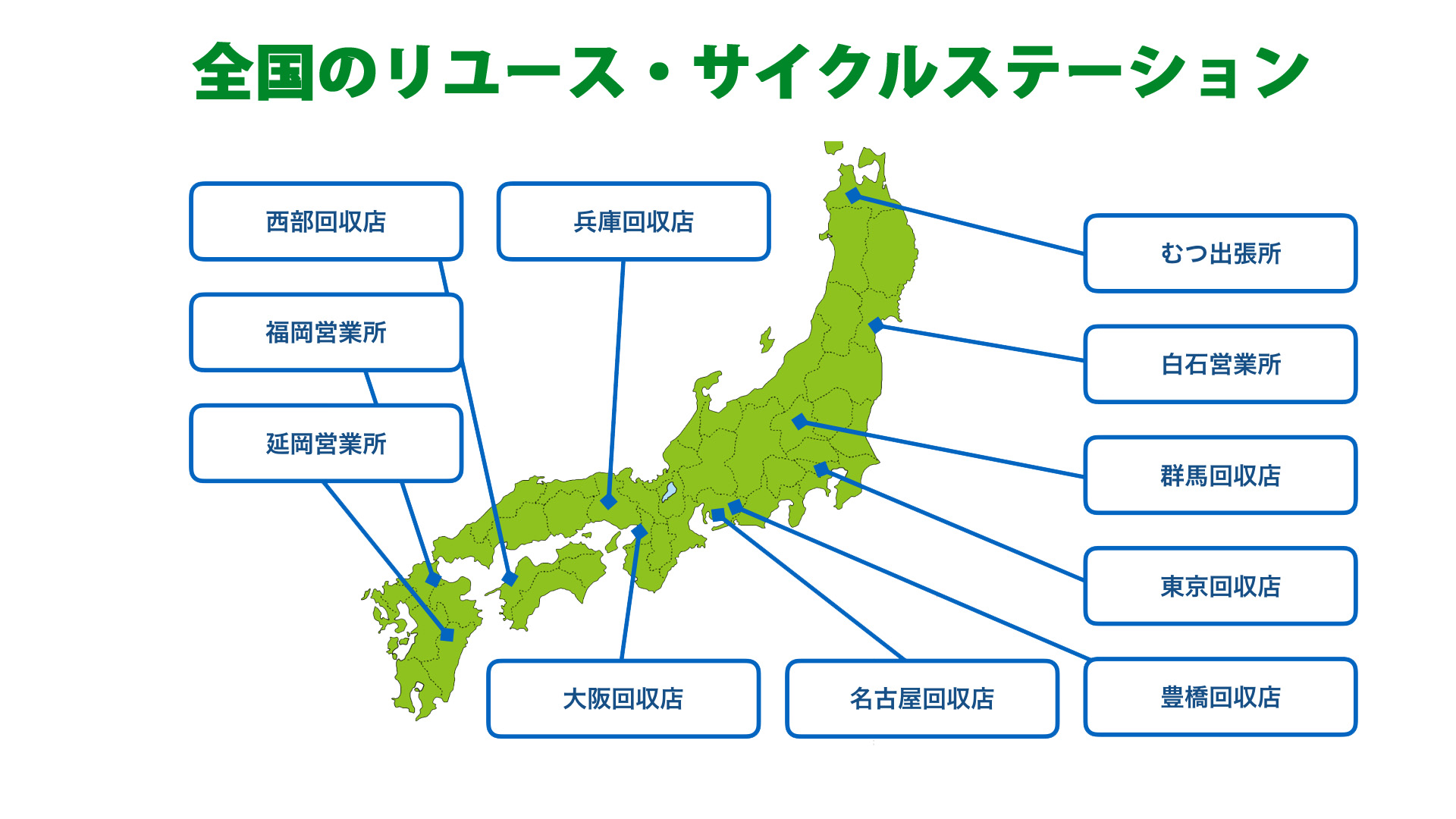 全国のリユース・サイクルステーション

西部回収店

兵庫回収店

福岡営業所

延岡営業所

むつ出張所

白石営業所

群馬回収店

東京回収店

大阪回収店

名古屋回収店

豊橋回収店